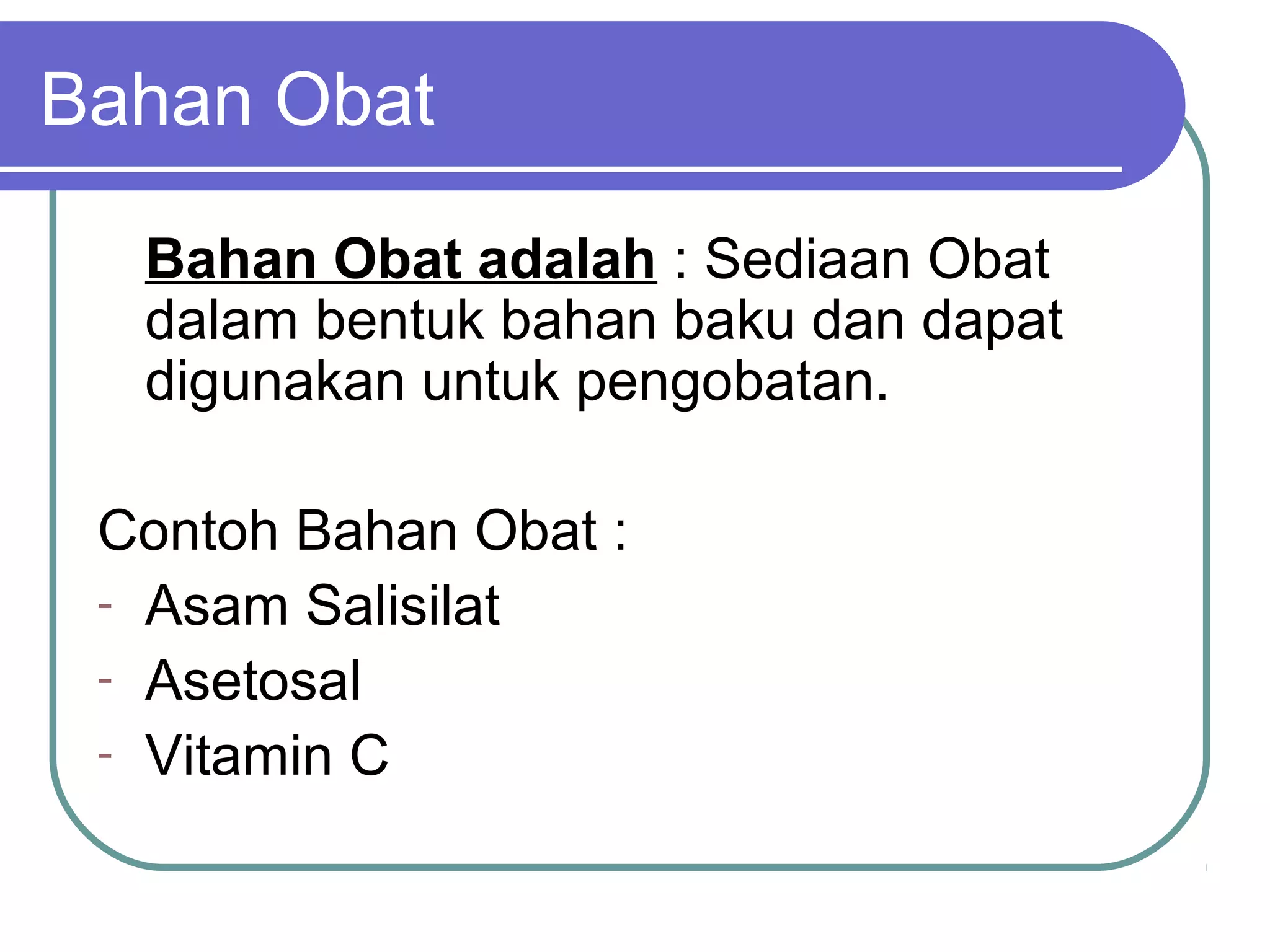 Bahan Obat

Bahan Obat adalah : Sediaan Obat dalam bentuk bahan baku dan dapat digunakan untuk pengobatan.

Contoh Bahan Obat :
- Asam Salisilat
- Asetosal
- Vitamin C